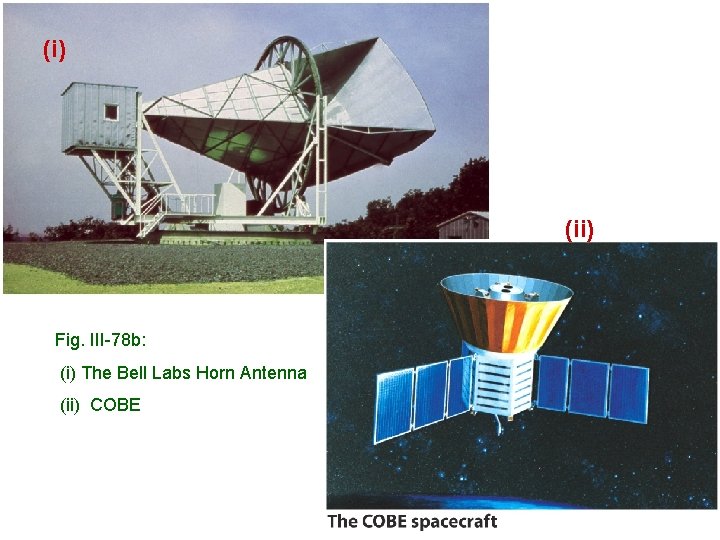 (i)

(ii)

Fig. III-78b:

(i) The Bell Labs Horn Antenna

(ii) COBE

The COBE spacecraft